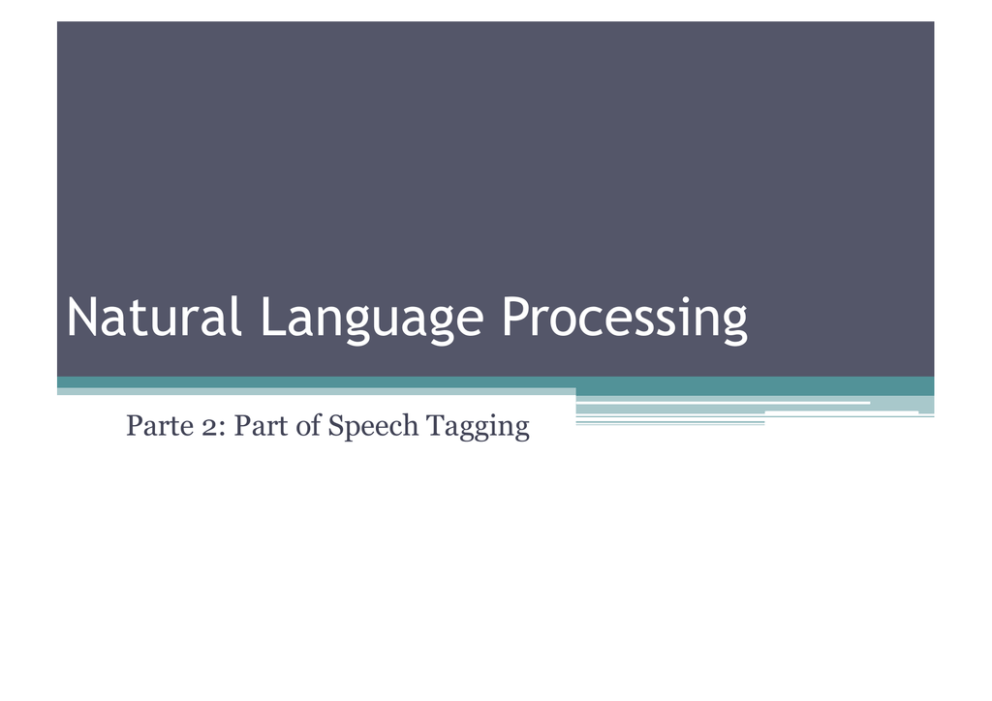 Natural Language Processing

Parte 2: Part of Speech Tagging